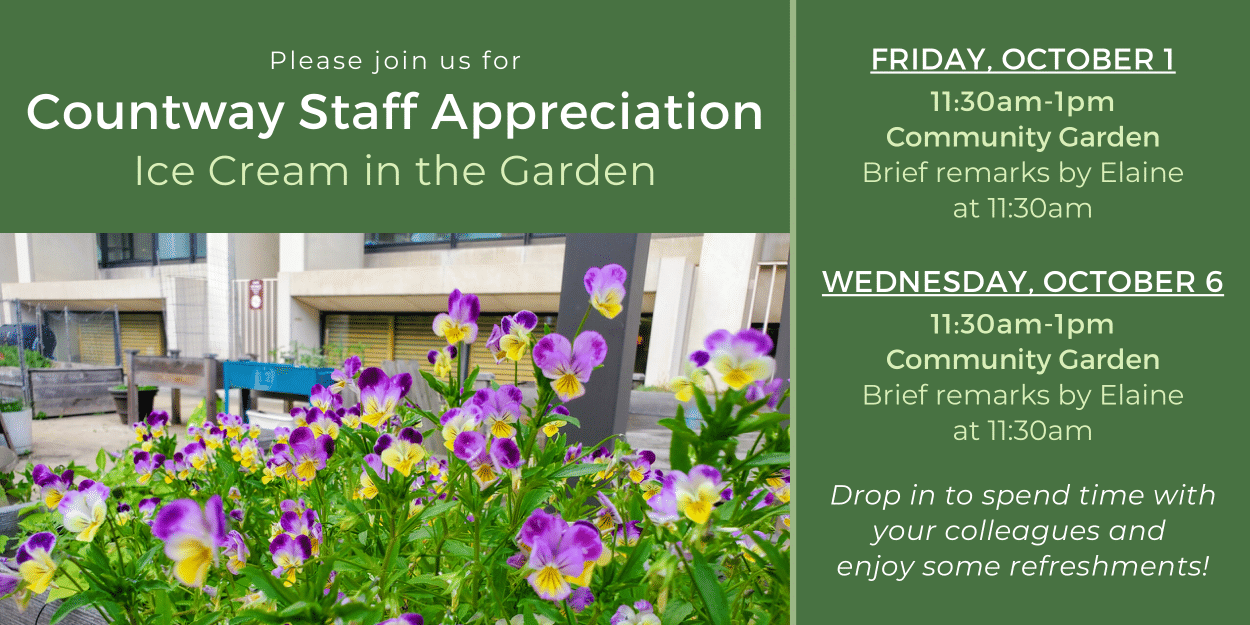 Please join us for
Countway Staff Appreciation
Ice Cream in the Garden

FRIDAY, OCTOBER 1
11:30am-1pm
Community Garden
Brief remarks by Elaine at 11:30am

WEDNESDAY, OCTOBER 6
11:30am-1pm
Community Garden
Brief remarks by Elaine at 11:30am

Drop in to spend time with your colleagues and enjoy some refreshments!